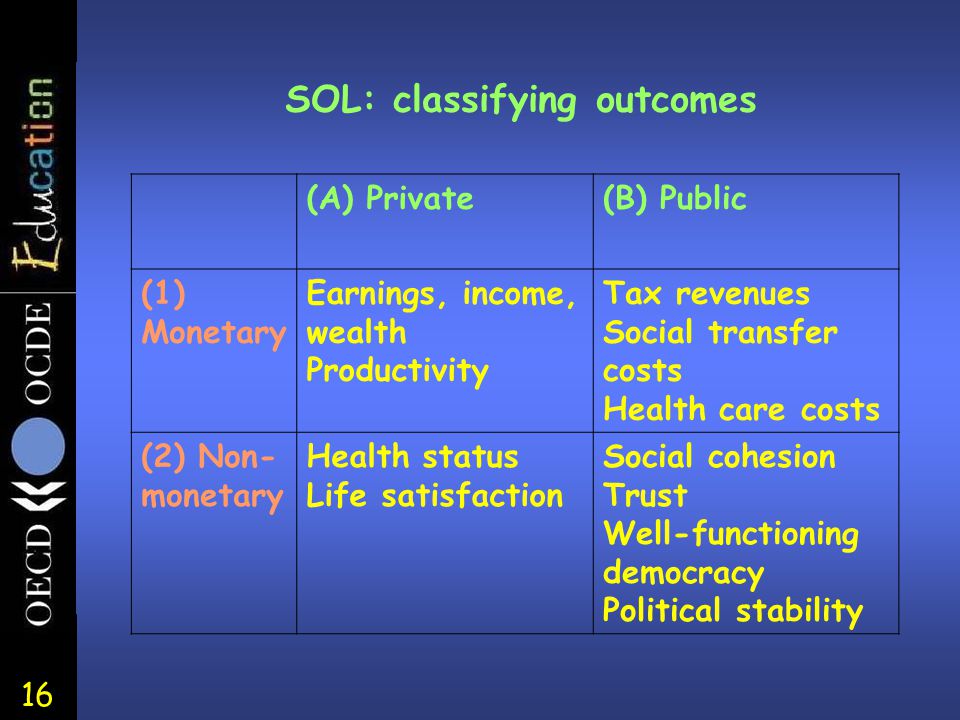 OECD OCDE Education

SOL: classifying outcomes

| | (A) Private | (B) Public |
|---|---|---|
| (1) Monetary | Earnings, income, wealth Productivity | Tax revenues Social transfer costs Health care costs |
| (2) Non-monetary | Health status Life satisfaction | Social cohesion Trust Well-functioning democracy Political stability |

16